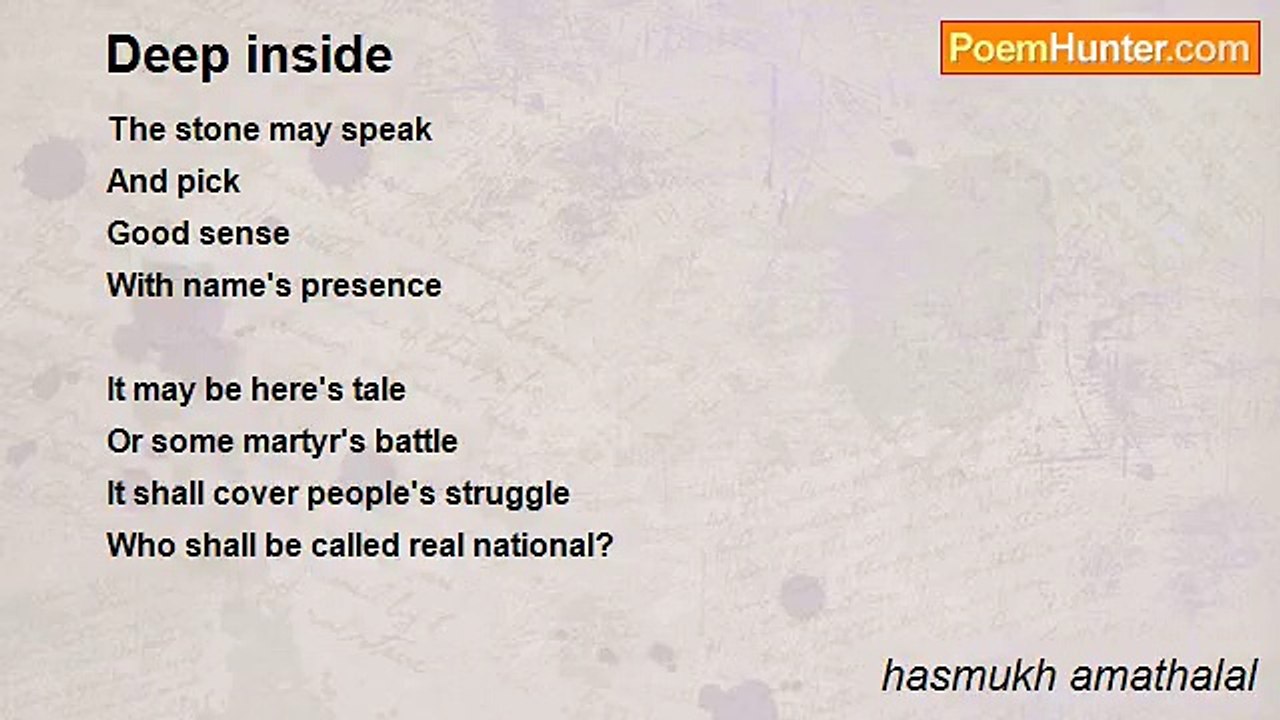 Deep inside

PoemHunter.com

The stone may speak
And pick
Good sense
With name's presence

It may be here's tale
Or some martyr's battle
It shall cover people's struggle
Who shall be called real national?

hasmukh amathalal